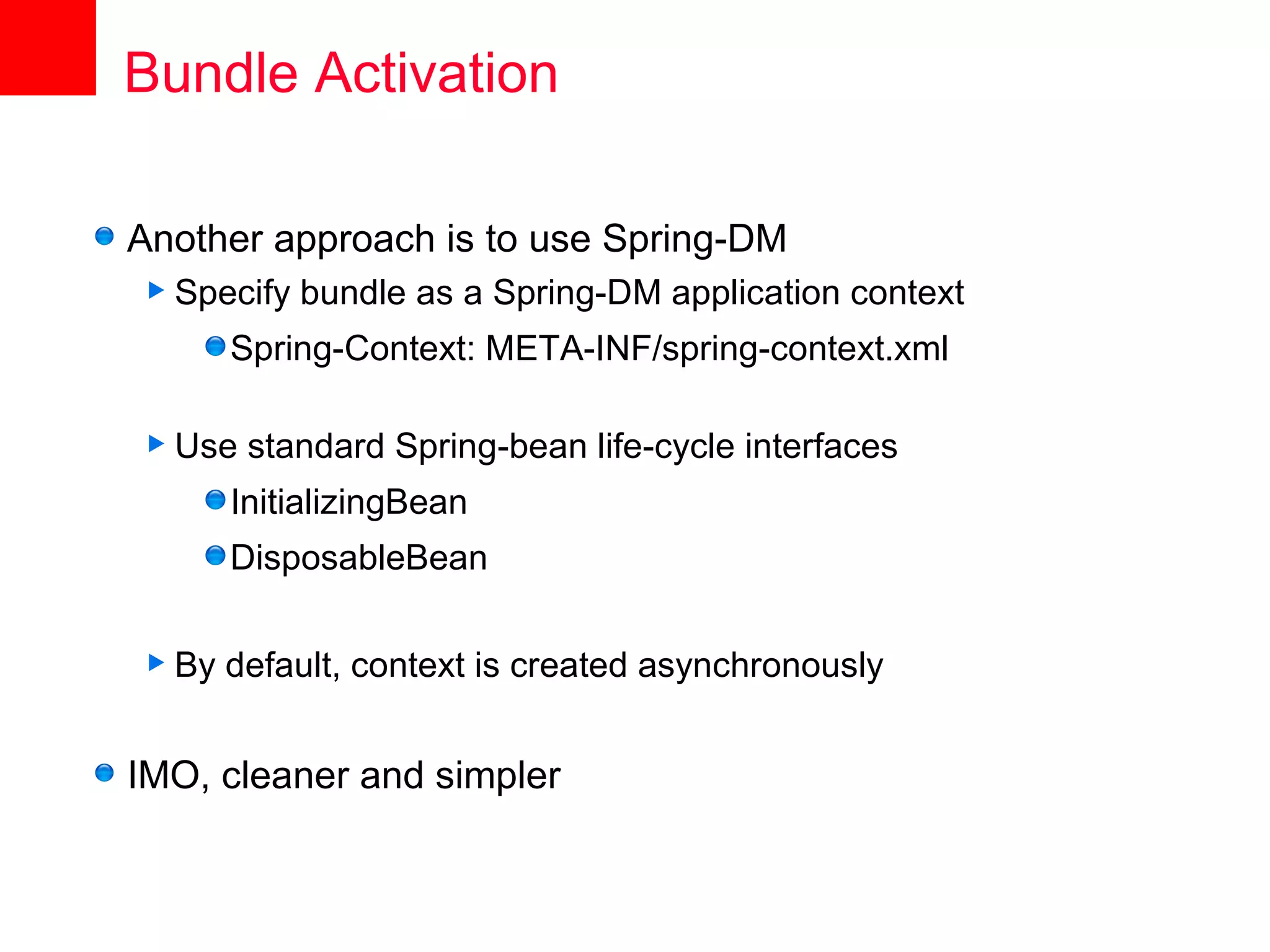 Bundle Activation

Another approach is to use Spring-DM

Specify bundle as a Spring-DM application context

Spring-Context: META-INF/spring-context.xml

Use standard Spring-bean life-cycle interfaces

InitializingBean

DisposableBean

By default, context is created asynchronously

IMO, cleaner and simpler